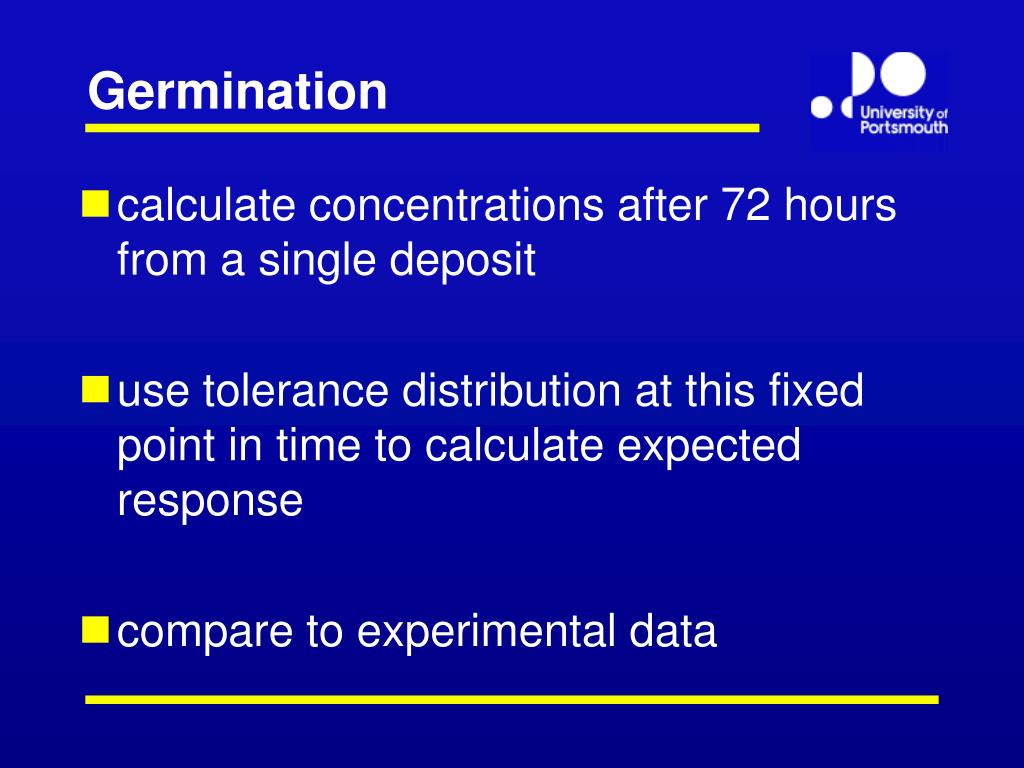 Germination

University of Portsmouth

calculate concentrations after 72 hours from a single deposit

use tolerance distribution at this fixed point in time to calculate expected response

compare to experimental data